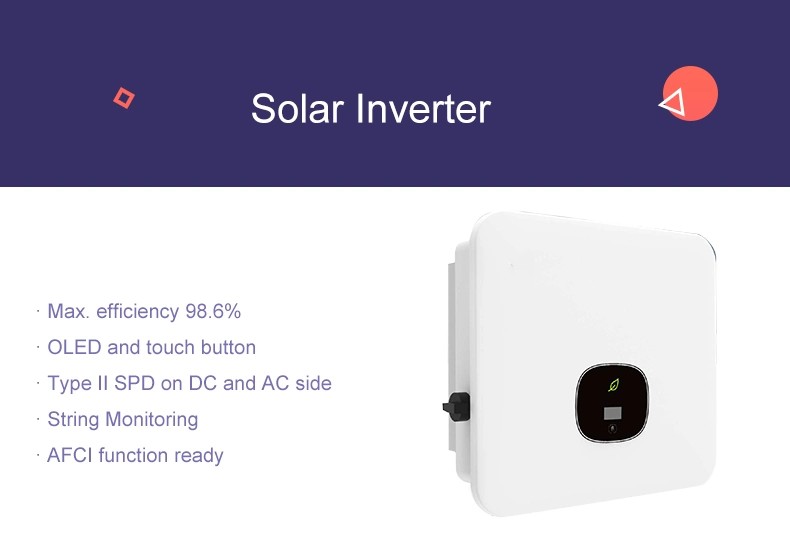 Solar Inverter

· Max. efficiency 98.6%
· OLED and touch button
· Type II SPD on DC and AC side
· String Monitoring
· AFCI function ready